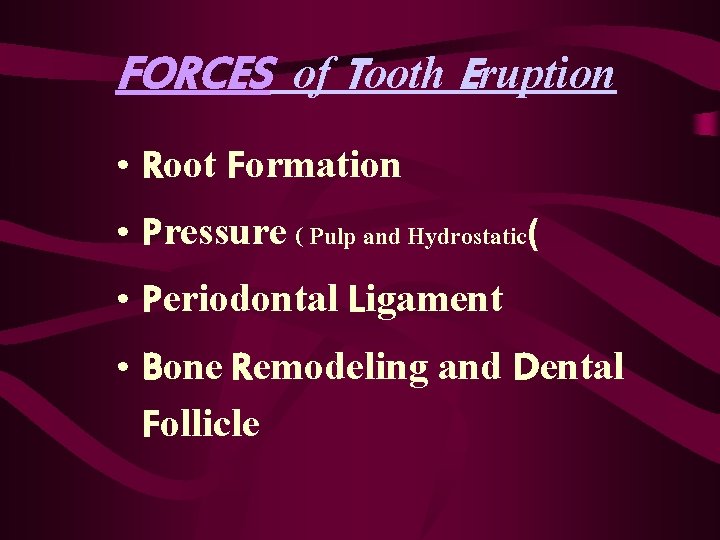 FORCES of Tooth Eruption

• Root Formation
• Pressure ( Pulp and Hydrostatic(
• Periodontal Ligament
• Bone Remodeling and Dental Follicle